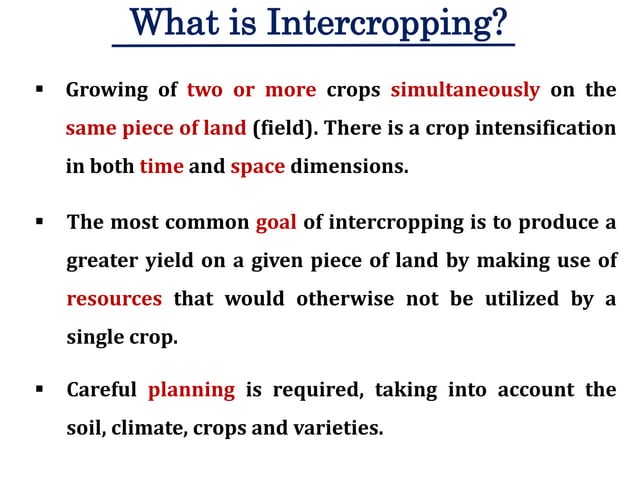 What is Intercropping?

▪ Growing of two or more crops simultaneously on the same piece of land (field). There is a crop intensification in both time and space dimensions.

▪ The most common goal of intercropping is to produce a greater yield on a given piece of land by making use of resources that would otherwise not be utilized by a single crop.

▪ Careful planning is required, taking into account the soil, climate, crops and varieties.